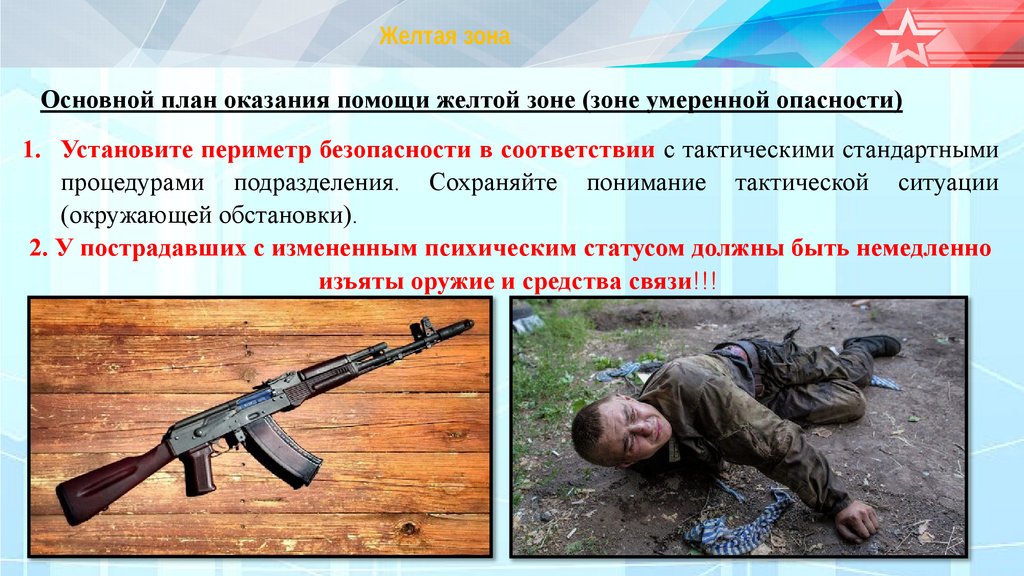 Желтая зона

Основной план оказания помощи желтой зоне (зоне умеренной опасности)

1. Установите периметр безопасности в соответствии с тактическими стандартными процедурами подразделения. Сохраняйте понимание тактической ситуации (окружающей обстановки).

2. У пострадавших с измененным психическим статусом должны быть немедленно изъяты оружие и средства связи!!!